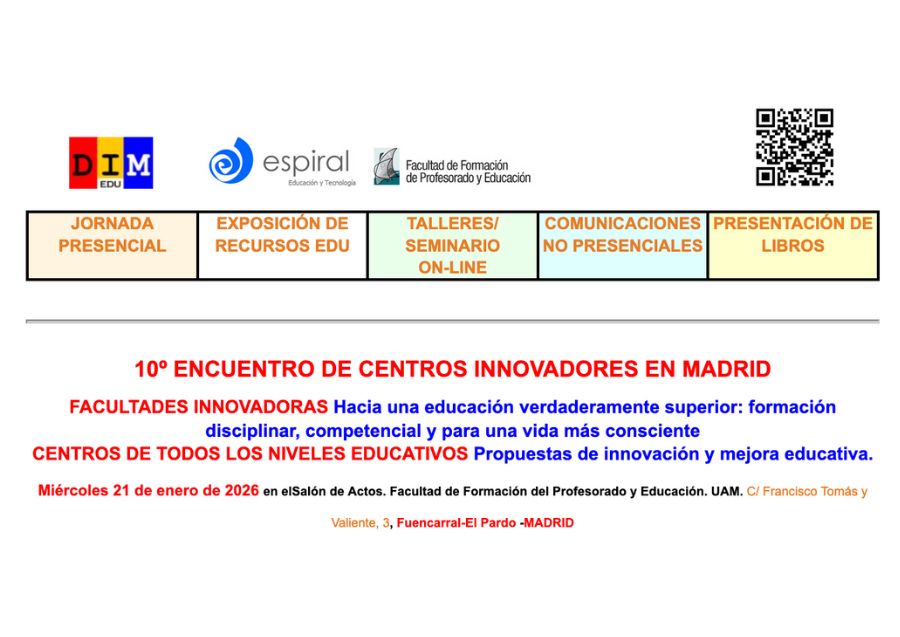 DIM
EDU

espiral
Educación y Tecnología

Facultad de Formación de Profesorado y Educación

| JORNADA PRESENCIAL | EXPOSICIÓN DE RECURSOS EDU | TALLERES/ SEMINARIO ON-LINE | COMUNICACIONES NO PRESENCIALES | PRESENTACIÓN DE LIBROS |
|---|---|---|---|---|

10º ENCUENTRO DE CENTROS INNOVADORES EN MADRID

FACULTADES INNOVADORAS Hacia una educación verdaderamente superior: formación disciplinar, competencial y para una vida más consciente
CENTROS DE TODOS LOS NIVELES EDUCATIVOS Propuestas de innovación y mejora educativa.

Miércoles 21 de enero de 2026 en elSalón de Actos. Facultad de Formación del Profesorado y Educación. UAM. C/ Francisco Tomás y Valiente, 3, Fuencarral-El Pardo -MADRID